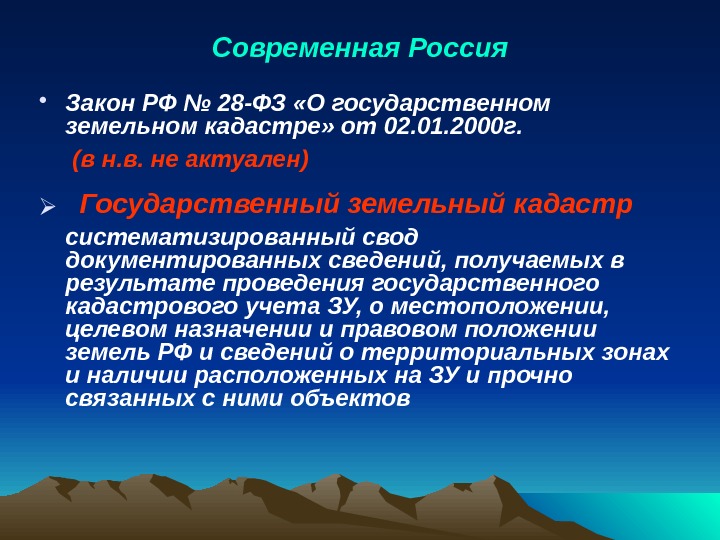 Современная Россия

• Закон РФ № 28-ФЗ «О государственном земельном кадастре» от 02.01.2000г.

(в н.в. не актуален)

➢ Государственный земельный кадастр

систематизированный свод документированных сведений, получаемых в результате проведения государственного кадастрового учета ЗУ, о местоположении, целевом назначении и правовом положении земель РФ и сведений о территориальных зонах и наличии расположенных на ЗУ и прочно связанных с ними объектов